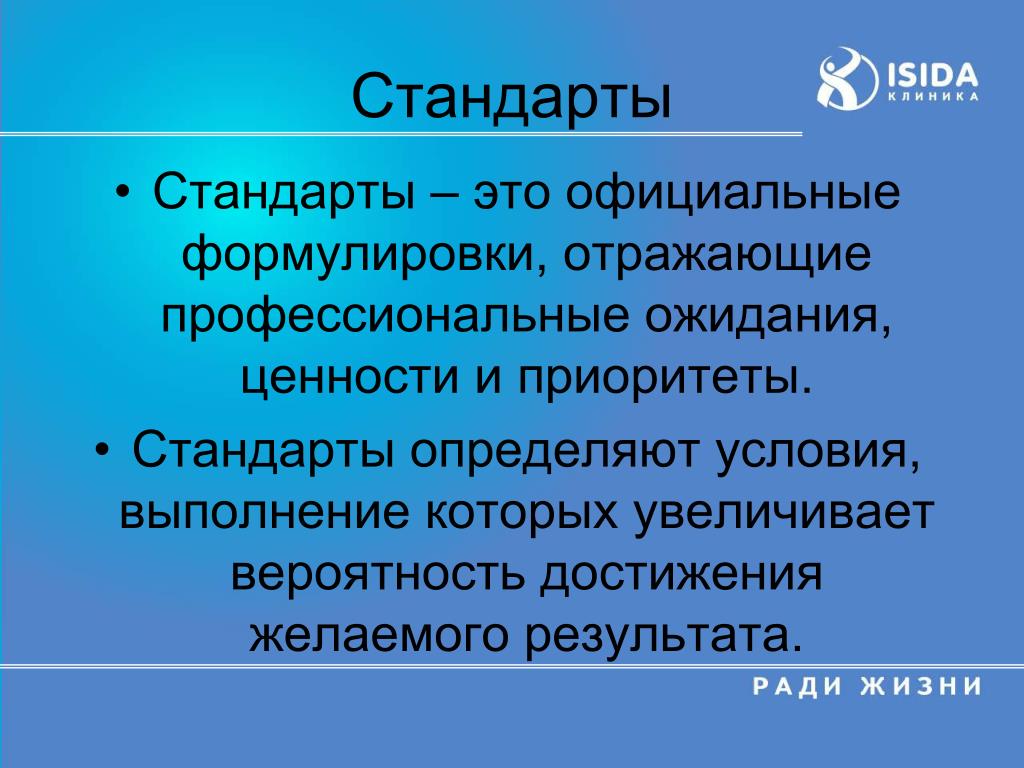 Стандарты

ISIDA
КЛИНИКА

• Стандарты – это официальные формулировки, отражающие профессиональные ожидания, ценности и приоритеты.

• Стандарты определяют условия, выполнение которых увеличивает вероятность достижения желаемого результата.

РАДИ ЖИЗНИ